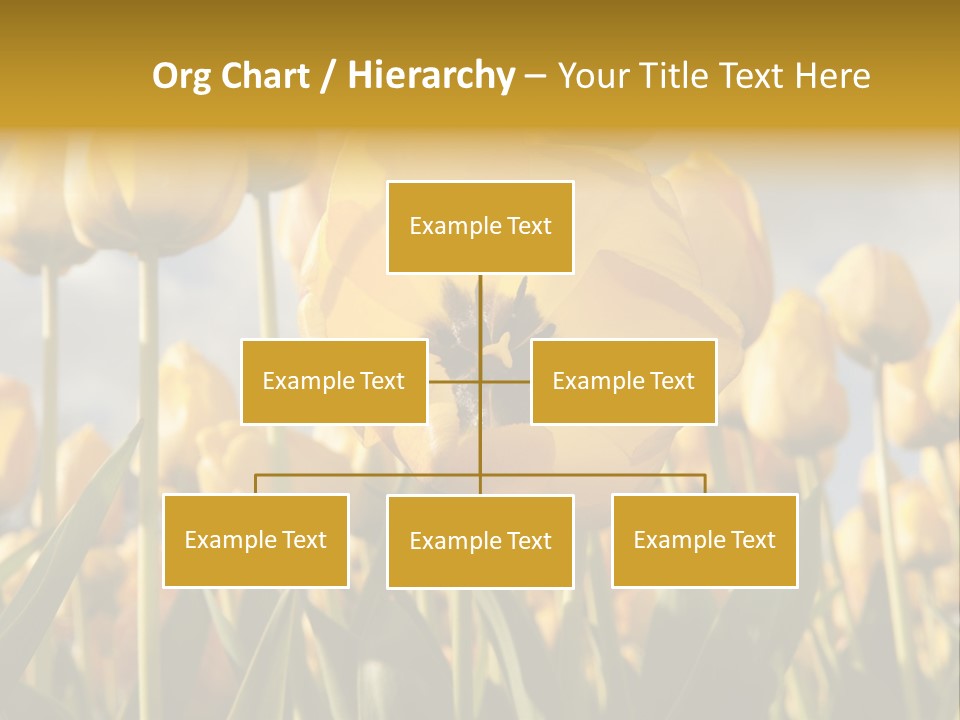 Org Chart / Hierarchy – Your Title Text Here

Example Text

Example Text

Example Text

Example Text

Example Text

Example Text